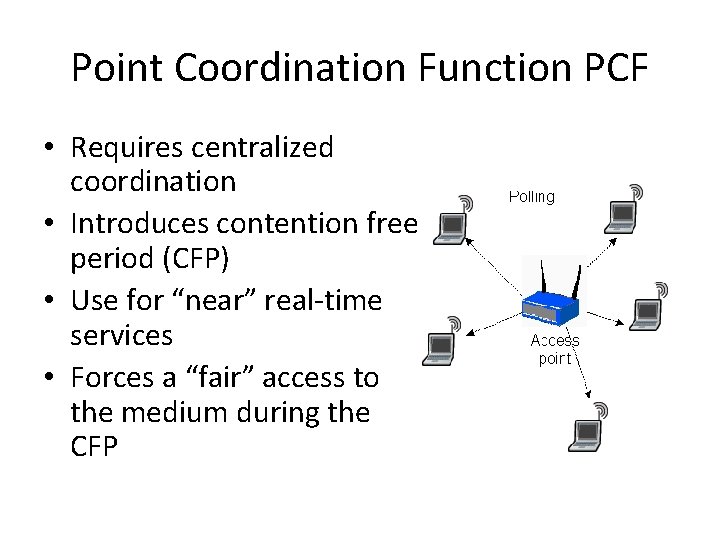 Point Coordination Function PCF

• Requires centralized coordination
• Introduces contention free period (CFP)
• Use for “near” real-time services
• Forces a “fair” access to the medium during the CFP

Polling

Access point